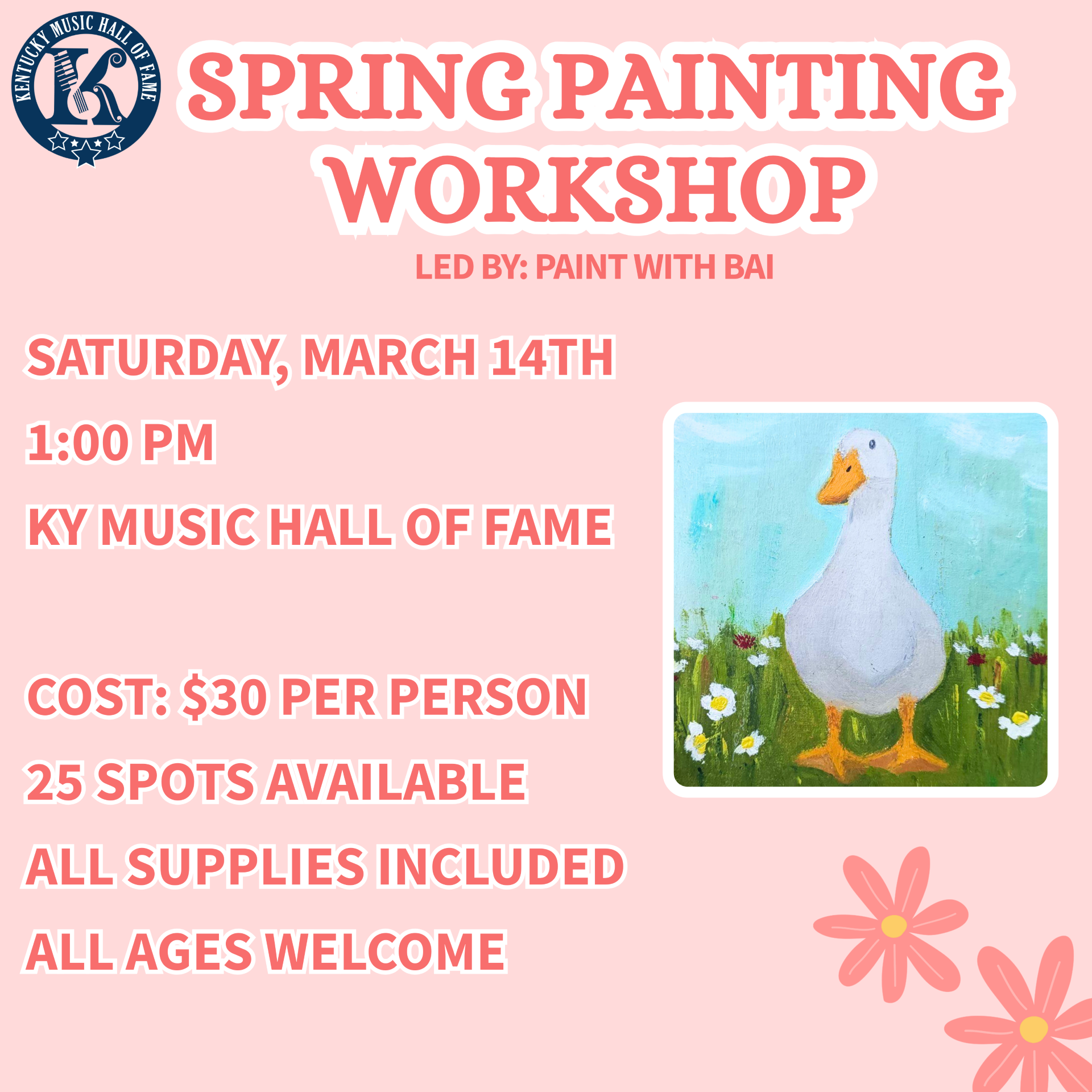 KENTUCKY MUSIC HALL OF FAME

K

SPRING PAINTING WORKSHOP

LED BY: PAINT WITH BAI

SATURDAY, MARCH 14TH

1:00 PM

KY MUSIC HALL OF FAME

COST: $30 PER PERSON

25 SPOTS AVAILABLE

ALL SUPPLIES INCLUDED

ALL AGES WELCOME